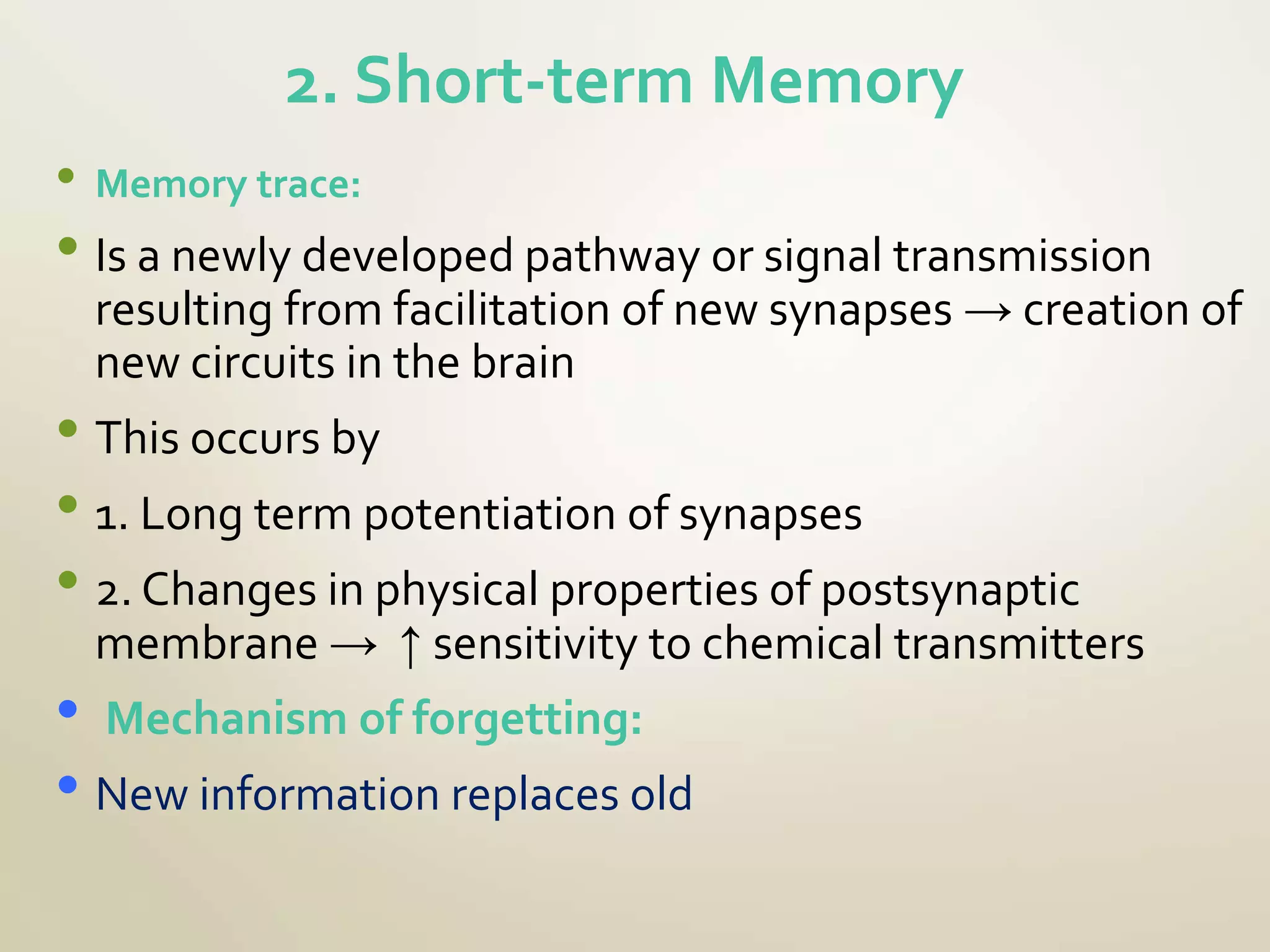 2. Short-term Memory

• Memory trace:

• Is a newly developed pathway or signal transmission resulting from facilitation of new synapses → creation of new circuits in the brain

• This occurs by

• 1. Long term potentiation of synapses

• 2. Changes in physical properties of postsynaptic membrane → ↑ sensitivity to chemical transmitters

• Mechanism of forgetting:

• New information replaces old